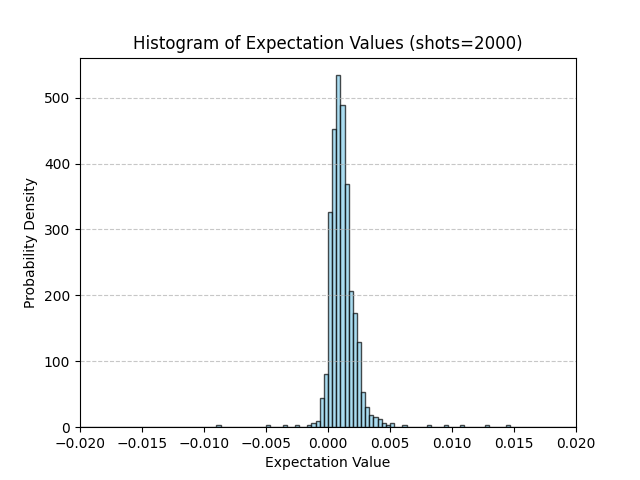 Histogram of Expectation Values (shots=2000)

Probability Density

500
400
300
200
100
0

−0.020 −0.015 −0.010 −0.005 0.000 0.005 0.010 0.015 0.020

Expectation Value